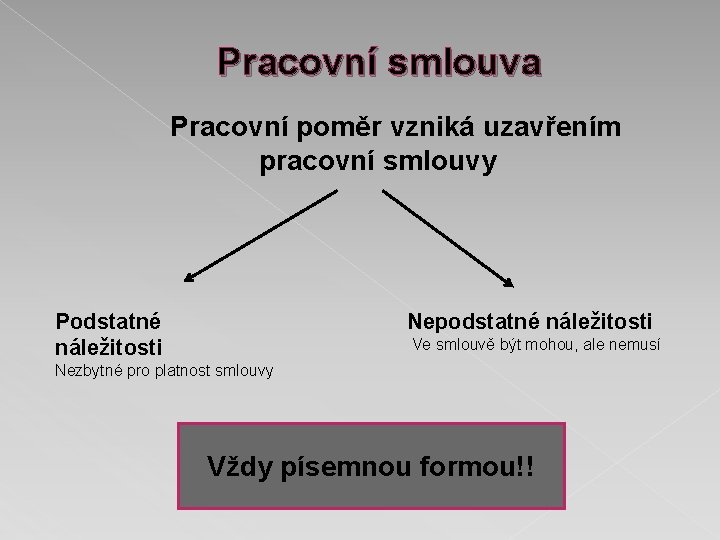 Pracovní smlouva

Pracovní poměr vzniká uzavřením pracovní smlouvy

Podstatné náležitosti
Nezbytné pro platnost smlouvy

Nepodstatné náležitosti
Ve smlouvě být mohou, ale nemusí

Vždy písemnou formou!!